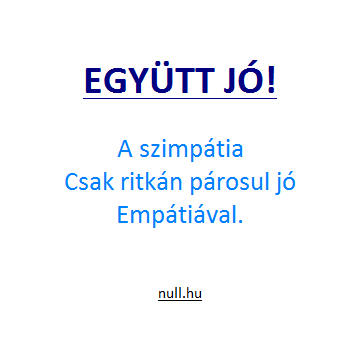 EGYÜTT JÓ!

A szimpátia
Csak ritkán párosul jó
Empátiával.

null.hu